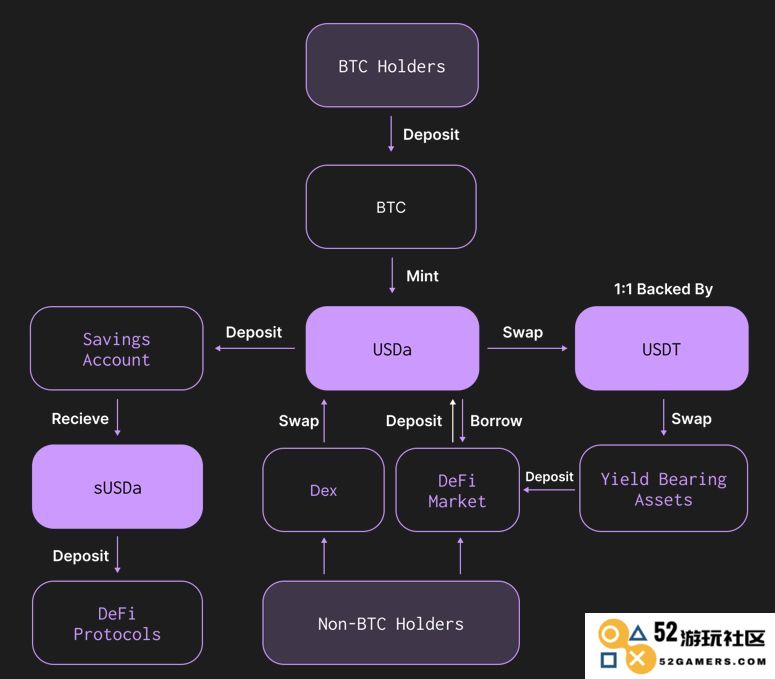 BTC Holders

Deposit

BTC

Mint

1:1 Backed By

Savings Account

Deposit

USDa

Swap

USDT

Recieve

Swap

Deposit

Borrow

Swap

sUSDa

Dex

DeFi Market

Deposit

Yield Bearing Assets

Deposit

DeFi Protocols

Non-BTC Holders

52游玩社区
52GAMERS.COM